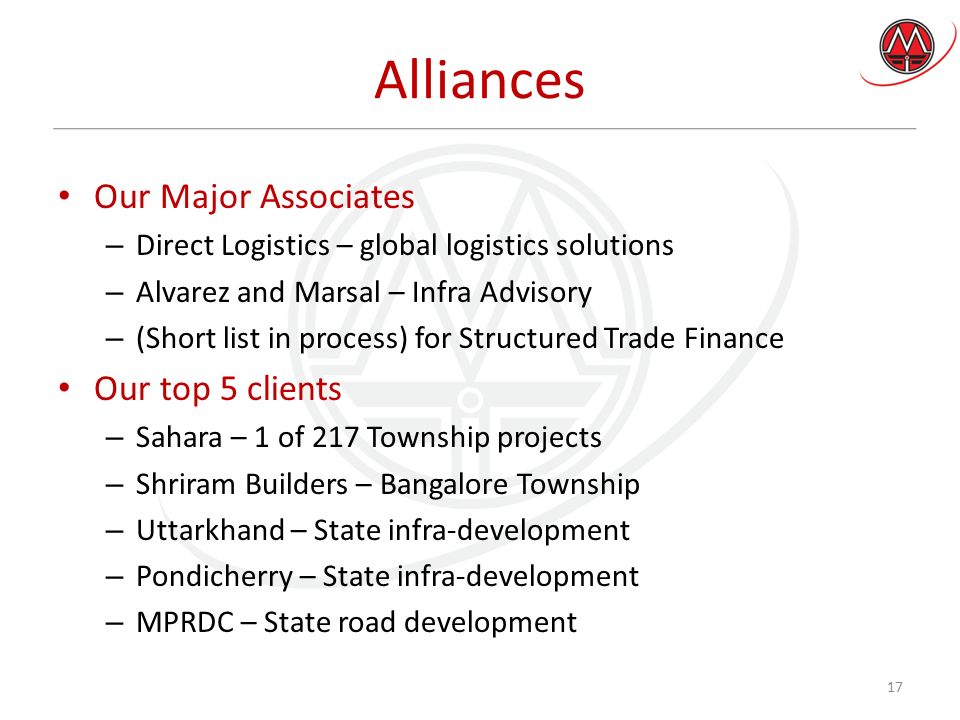 Alliances

• Our Major Associates
– Direct Logistics – global logistics solutions
– Alvarez and Marsal – Infra Advisory
– (Short list in process) for Structured Trade Finance

• Our top 5 clients
– Sahara – 1 of 217 Township projects
– Shriram Builders – Bangalore Township
– Uttarkhand – State infra-development
– Pondicherry – State infra-development
– MPRDC – State road development

17